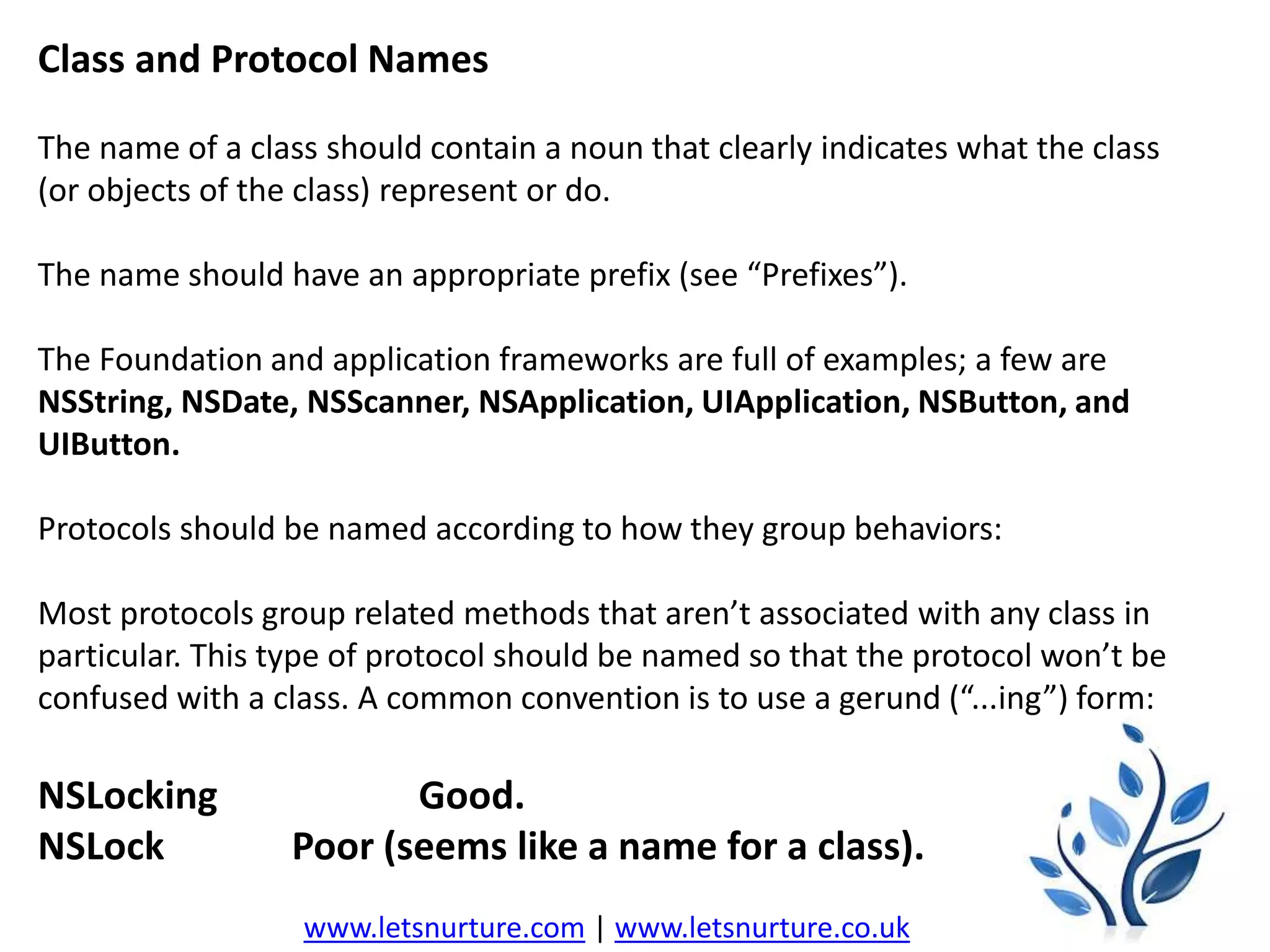 Class and Protocol Names

The name of a class should contain a noun that clearly indicates what the class (or objects of the class) represent or do.

The name should have an appropriate prefix (see “Prefixes”).

The Foundation and application frameworks are full of examples; a few are NSString, NSDate, NSScanner, NSApplication, UIApplication, NSButton, and UIButton.

Protocols should be named according to how they group behaviors:

Most protocols group related methods that aren’t associated with any class in particular. This type of protocol should be named so that the protocol won’t be confused with a class. A common convention is to use a gerund (“...ing”) form:

NSLocking Good.
NSLock Poor (seems like a name for a class).

www.letsnurture.com | www.letsnurture.co.uk